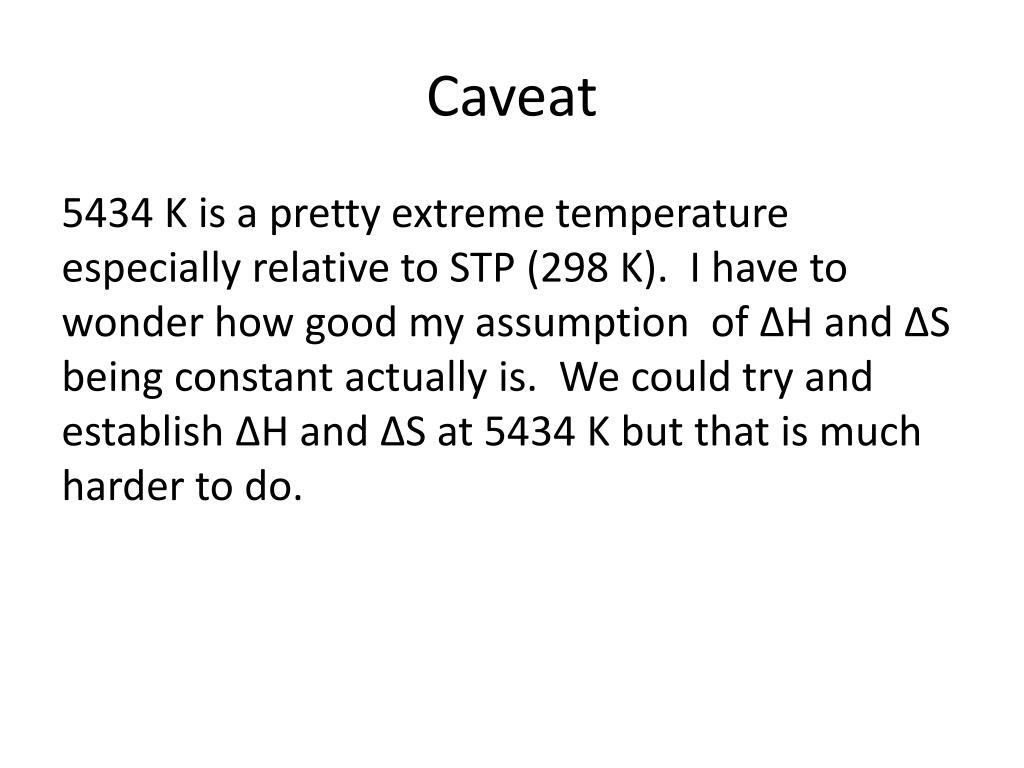 Caveat

5434 K is a pretty extreme temperature especially relative to STP (298 K). I have to wonder how good my assumption of $\Delta H$ and $\Delta S$ being constant actually is. We could try and establish $\Delta H$ and $\Delta S$ at 5434 K but that is much harder to do.